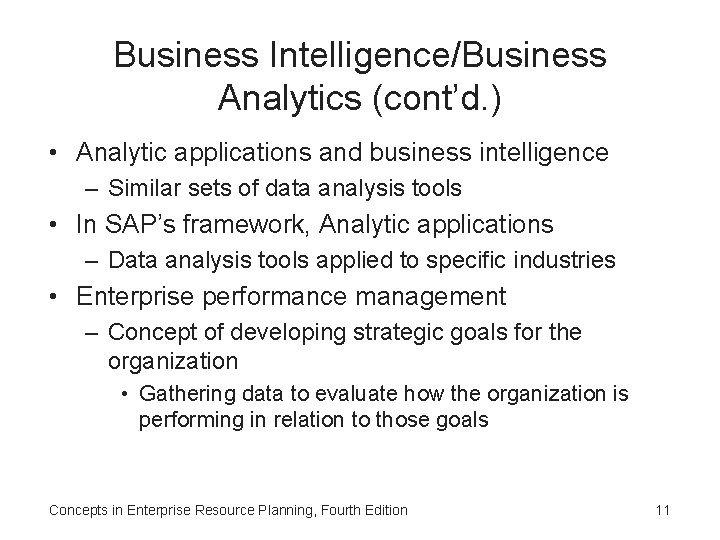 Business Intelligence/Business Analytics (cont'd.)

• Analytic applications and business intelligence
– Similar sets of data analysis tools
• In SAP's framework, Analytic applications
– Data analysis tools applied to specific industries
• Enterprise performance management
– Concept of developing strategic goals for the organization
• Gathering data to evaluate how the organization is performing in relation to those goals

Concepts in Enterprise Resource Planning, Fourth Edition

11